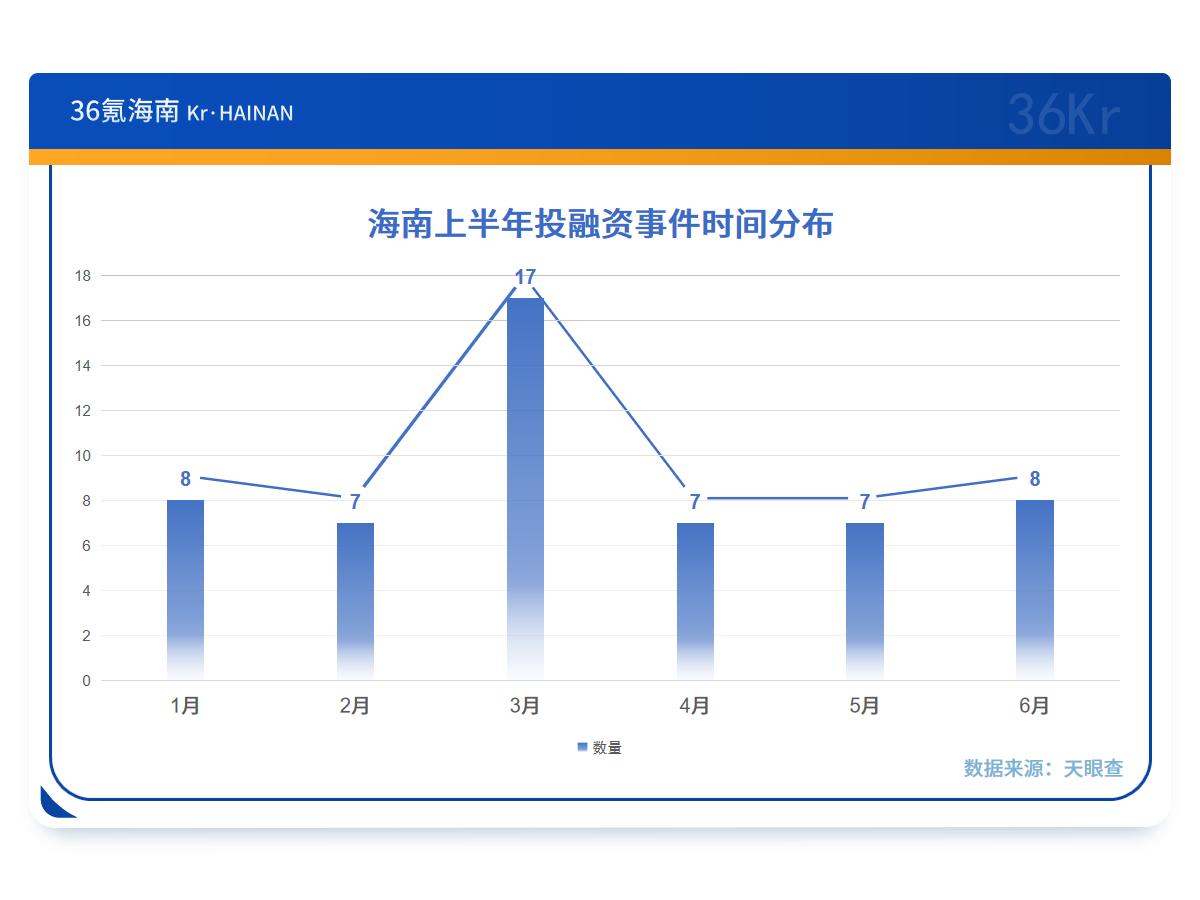 36氪海南 Kr·HAINAN

36Kr

海南上半年投融资事件时间分布

18
16
14
12
10
8
6
4
2
0

8
7
17
7
7
8

1月
2月
3月
4月
5月
6月

数量

数据来源：天眼查